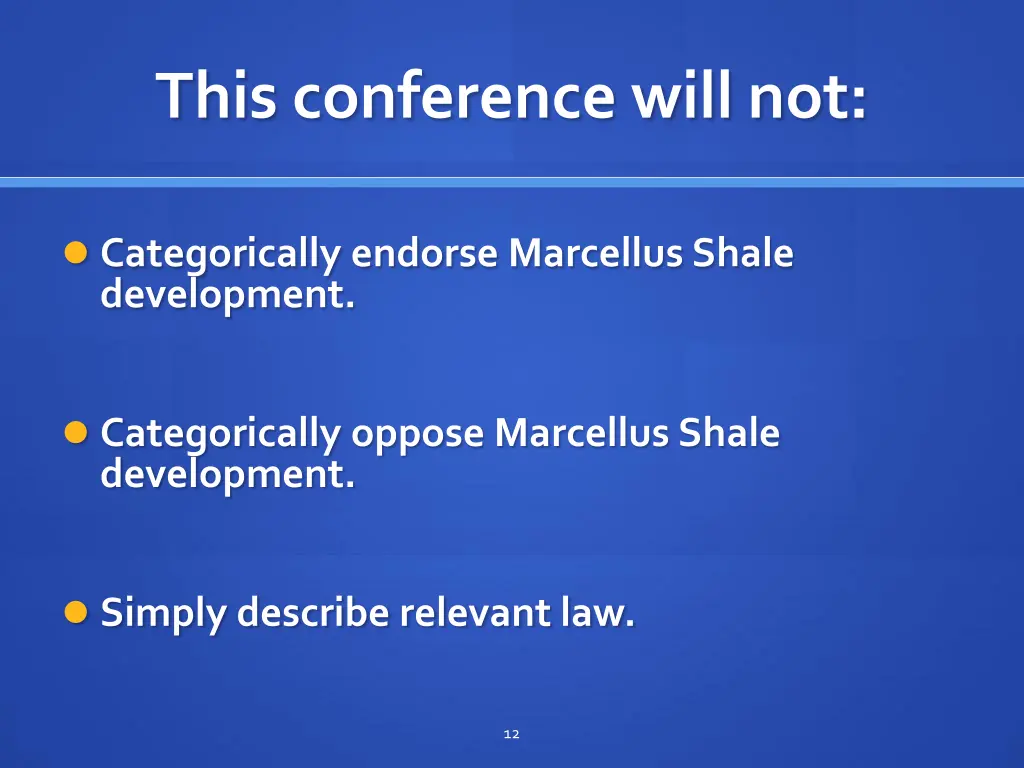 This conference will not:

- Categorically endorse Marcellus Shale development.

- Categorically oppose Marcellus Shale development.

- Simply describe relevant law.

12